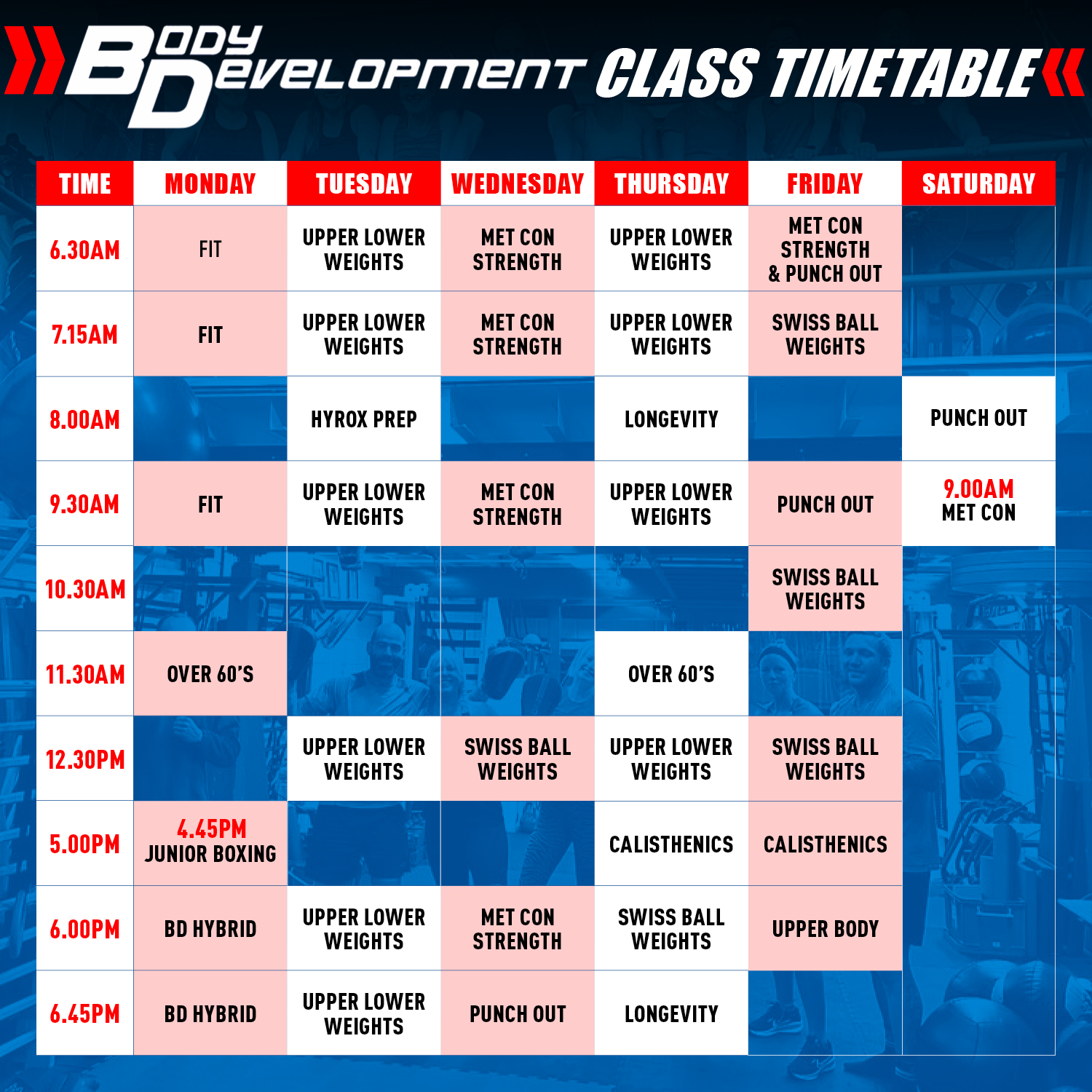 BODY DEVELOPMENT CLASS TIMETABLE

| TIME | MONDAY | TUESDAY | WEDNESDAY | THURSDAY | FRIDAY | SATURDAY |
|---|---|---|---|---|---|---|
| 6.30AM | FIT | UPPER LOWER WEIGHTS | MET CON STRENGTH | UPPER LOWER WEIGHTS | MET CON STRENGTH & PUNCH OUT | |
| 7.15AM | FIT | UPPER LOWER WEIGHTS | MET CON STRENGTH | UPPER LOWER WEIGHTS | SWISS BALL WEIGHTS | |
| 8.00AM | | HYROX PREP | | LONGEVITY | | PUNCH OUT |
| 9.30AM | FIT | UPPER LOWER WEIGHTS | MET CON STRENGTH | UPPER LOWER WEIGHTS | PUNCH OUT | 9.00AM MET CON |
| 10.30AM | | | | | SWISS BALL WEIGHTS | |
| 11.30AM | OVER 60'S | | | OVER 60'S | | |
| 12.30PM | | UPPER LOWER WEIGHTS | SWISS BALL WEIGHTS | UPPER LOWER WEIGHTS | SWISS BALL WEIGHTS | |
| 5.00PM | 4.45PM JUNIOR BOXING | | | CALISTHENICS | CALISTHENICS | |
| 6.00PM | BD HYBRID | UPPER LOWER WEIGHTS | MET CON STRENGTH | SWISS BALL WEIGHTS | UPPER BODY | |
| 6.45PM | BD HYBRID | UPPER LOWER WEIGHTS | PUNCH OUT | LONGEVITY | | |